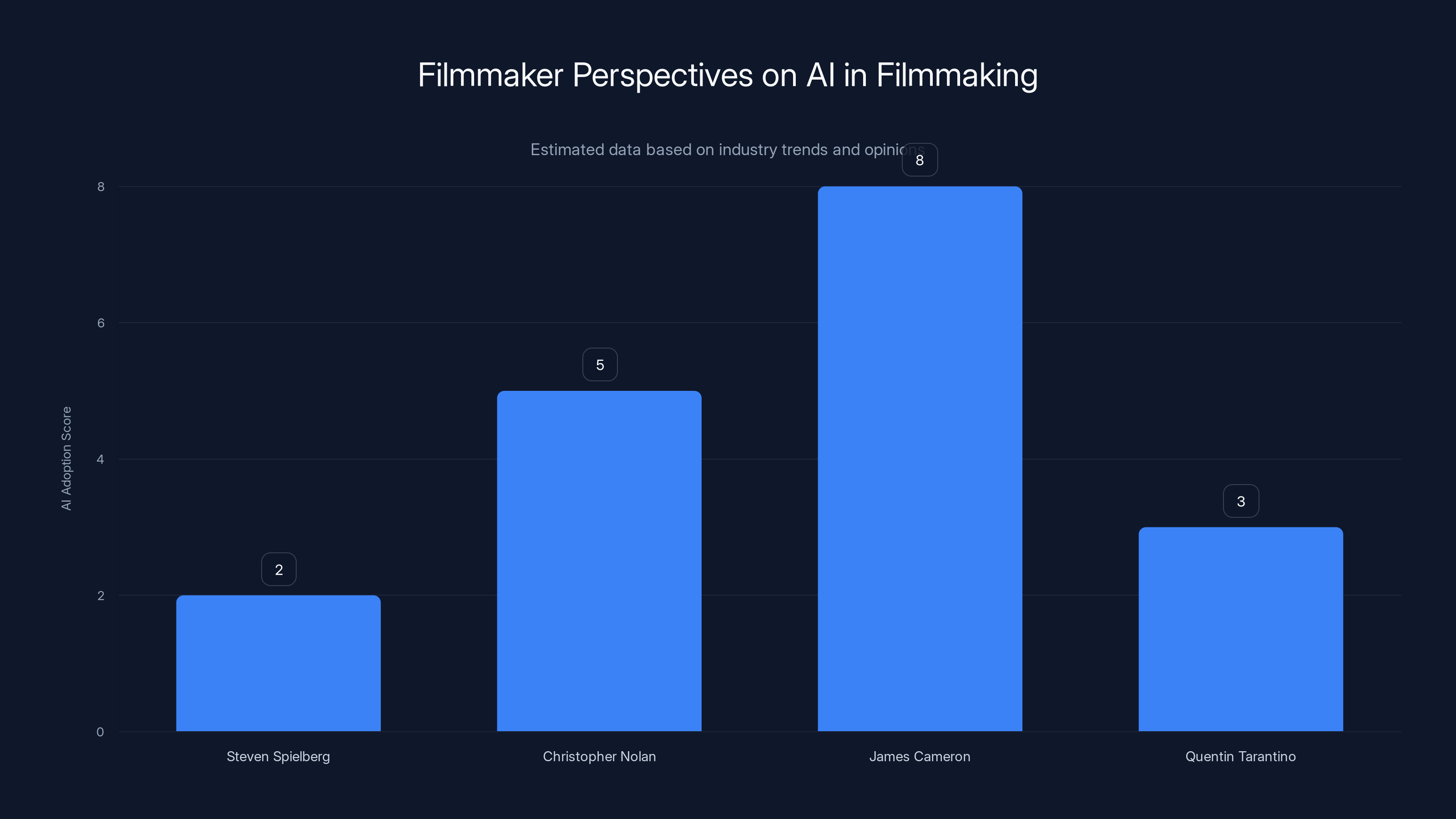 Filmmaker Perspectives on AI in Filmmaking

Estimated data based on industry trends and opinions

AI Adoption Score

8
6
4
2
0

2
5
8
3

Steven Spielberg
Christopher Nolan
James Cameron
Quentin Tarantino